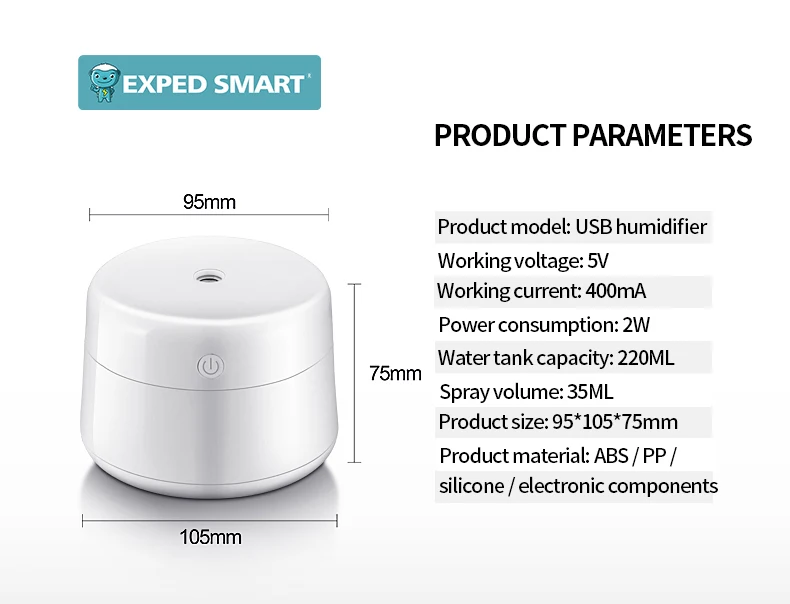 EXPED SMART

PRODUCT PARAMETERS

95mm

75mm

105mm

Product model: USB humidifier

Working voltage: 5V

Working current: 400mA

Power consumption: 2W

Water tank capacity: 220ML

Spray volume: 35ML

Product size: 95*105*75mm

Product material: ABS / PP / silicone / electronic components